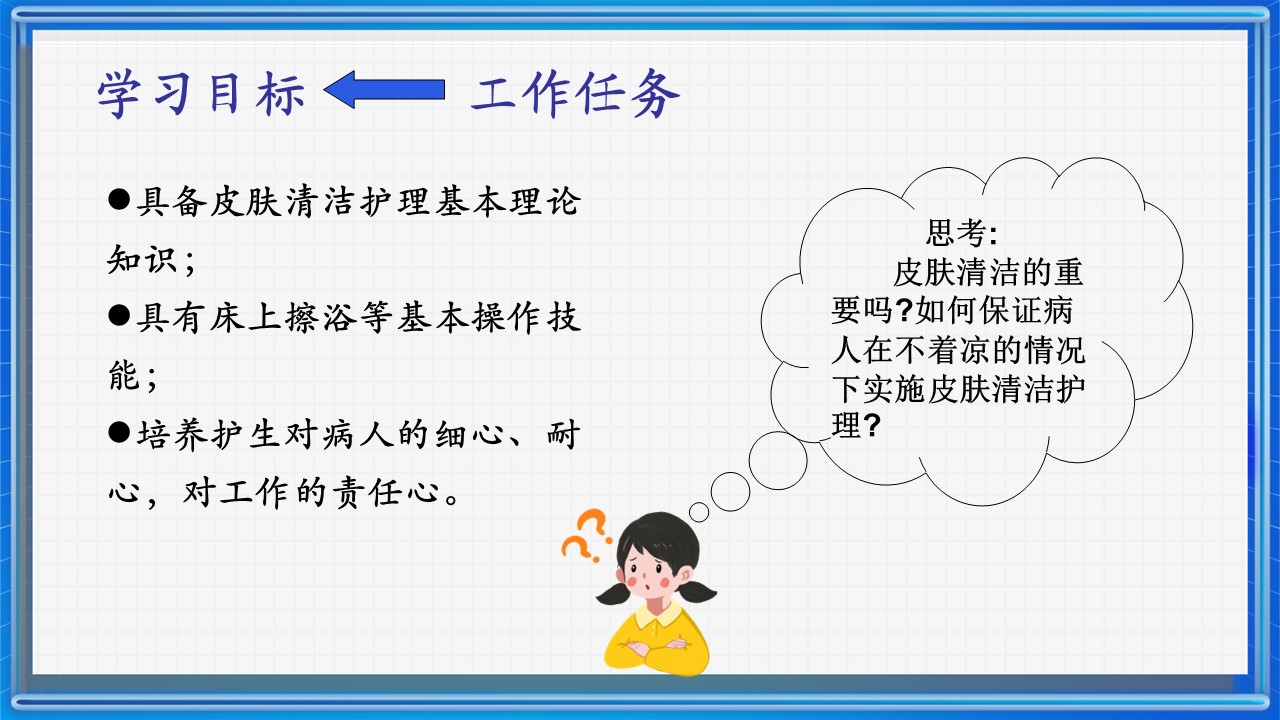 学习目标 工作任务

●具备皮肤清洁护理基本理论知识；

●具有床上擦浴等基本操作技能；

●培养护生对病人的细心、耐心，对工作的责任心。

思考:

皮肤清洁的重要吗?如何保证病人在不着凉的情况下实施皮肤清洁护理?